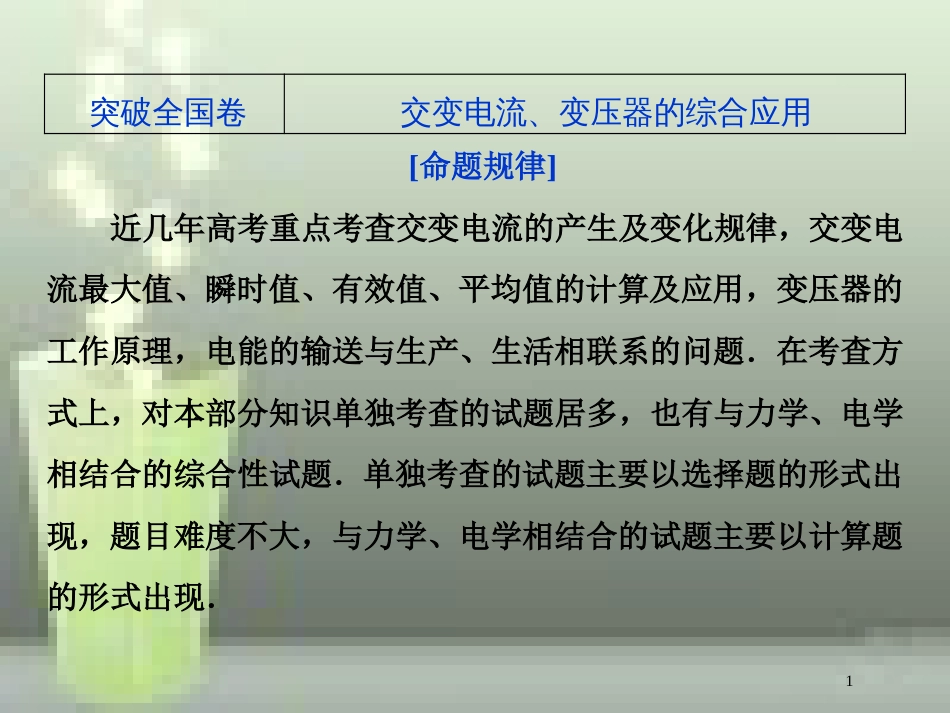 | 突破全国卷 | 交变电流、变压器的综合应用 |
|---|---|

[命题规律]

近几年高考重点考查交变电流的产生及变化规律，交变电流最大值、瞬时值、有效值、平均值的计算及应用，变压器的工作原理，电能的输送与生产、生活相联系的问题．在考查方式上，对本部分知识单独考查的试题居多，也有与力学、电学相结合的综合性试题．单独考查的试题主要以选择题的形式出现，题目难度不大，与力学、电学相结合的试题主要以计算题的形式出现．

1